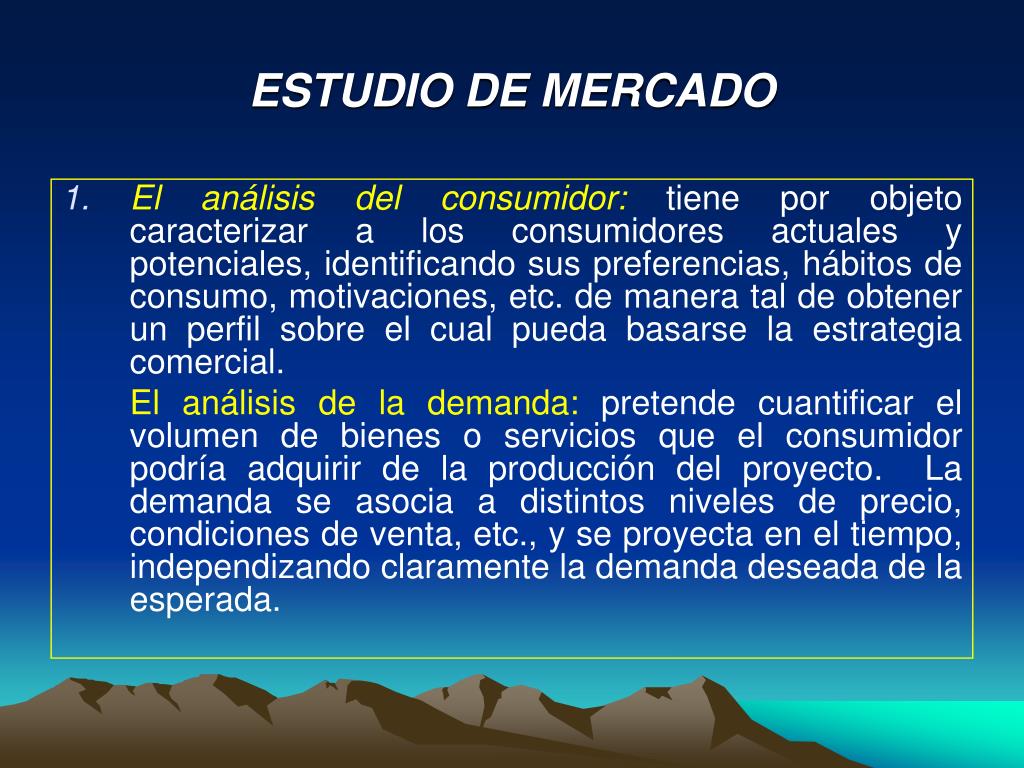 ESTUDIO DE MERCADO

1. El análisis del consumidor: tiene por objeto caracterizar a los consumidores actuales y potenciales, identificando sus preferencias, hábitos de consumo, motivaciones, etc. de manera tal de obtener un perfil sobre el cual pueda basarse la estrategia comercial.

El análisis de la demanda: pretende cuantificar el volumen de bienes o servicios que el consumidor podría adquirir de la producción del proyecto. La demanda se asocia a distintos niveles de precio, condiciones de venta, etc., y se proyecta en el tiempo, independizando claramente la demanda deseada de la esperada.